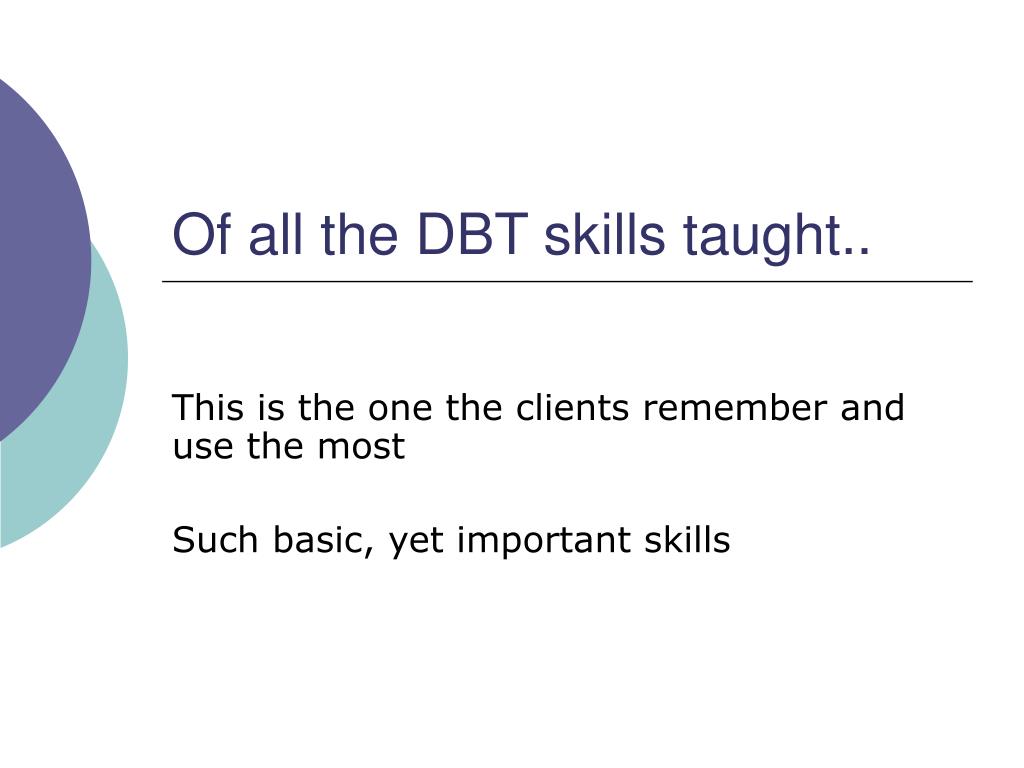 Of all the DBT skills taught..

This is the one the clients remember and use the most

Such basic, yet important skills